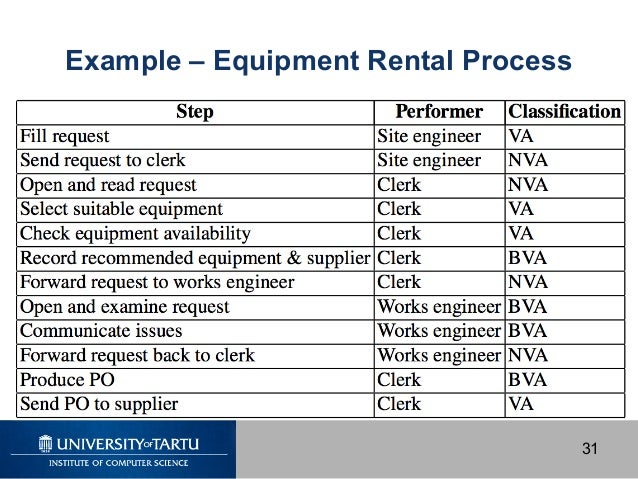 Example – Equipment Rental Process

| Step | Performer | Classification |
|---|---|---|
| Fill request | Site engineer | VA |
| Send request to clerk | Site engineer | NVA |
| Open and read request | Clerk | NVA |
| Select suitable equipment | Clerk | VA |
| Check equipment availability | Clerk | VA |
| Record recommended equipment & supplier | Clerk | BVA |
| Forward request to works engineer | Clerk | NVA |
| Open and examine request | Works engineer | BVA |
| Communicate issues | Works engineer | BVA |
| Forward request back to clerk | Works engineer | NVA |
| Produce PO | Clerk | BVA |
| Send PO to supplier | Clerk | VA |

UNIVERSITY OF TARTU
INSTITUTE OF COMPUTER SCIENCE

31